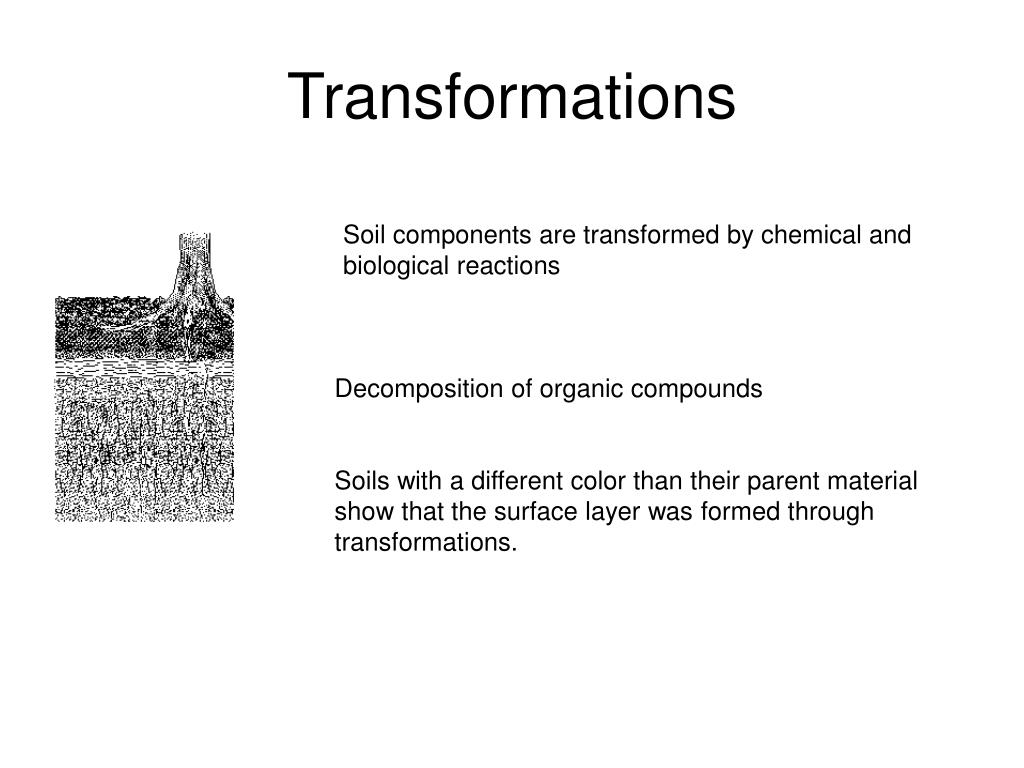 Transformations

Soil components are transformed by chemical and biological reactions

Decomposition of organic compounds

Soils with a different color than their parent material show that the surface layer was formed through transformations.